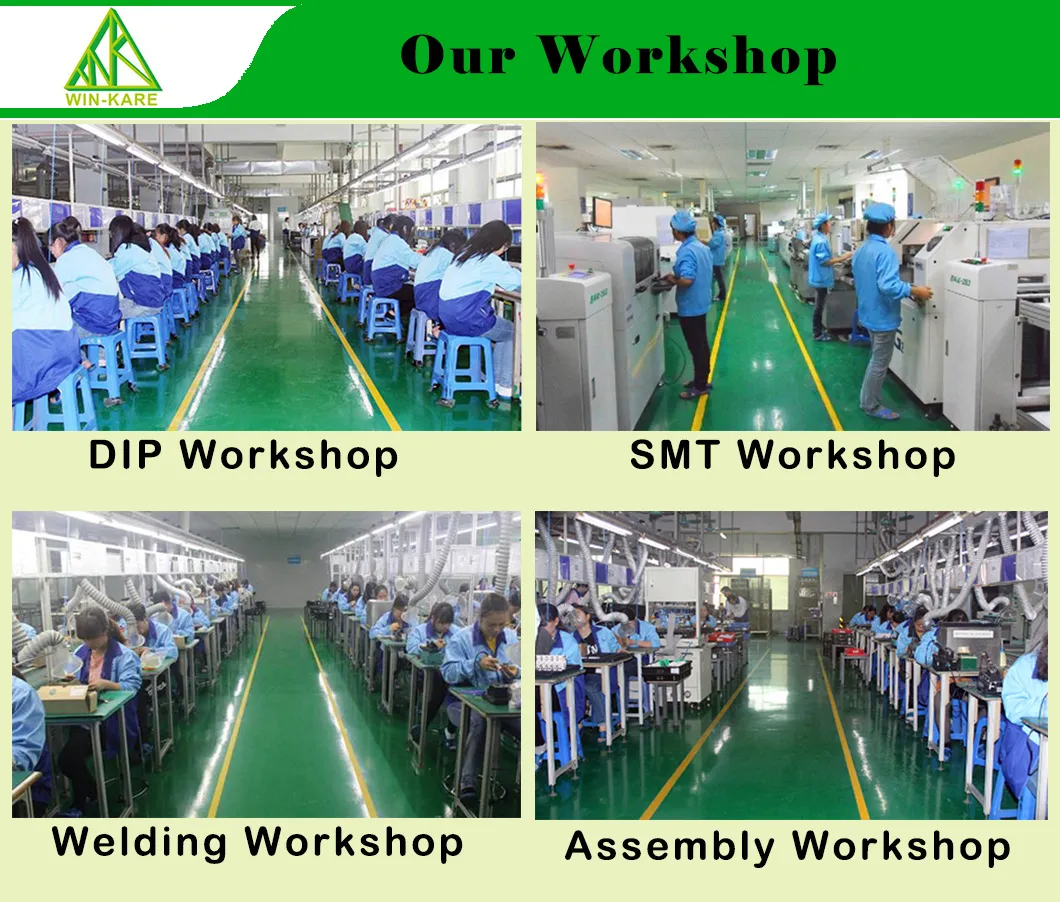 WIN-KARE

Our Workshop

DIP Workshop

SMT Workshop

Welding Workshop

Assembly Workshop